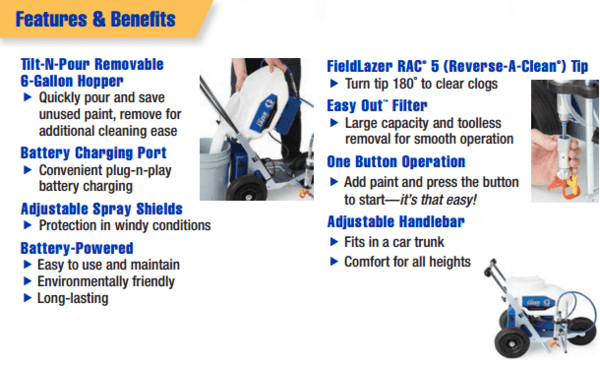 Features & Benefits

Tilt-N-Pour Removable 6-Gallon Hopper
▶ Quickly pour and save unused paint, remove for additional cleaning ease

Battery Charging Port
▶ Convenient plug-n-play battery charging

Adjustable Spray Shields
▶ Protection in windy conditions

Battery-Powered
▶ Easy to use and maintain
▶ Environmentally friendly
▶ Long-lasting

FieldLazer RAC® 5 (Reverse-A-Clean®) Tip
▶ Turn tip 180° to clear clogs

Easy Out™ Filter
▶ Large capacity and toolless removal for smooth operation

One Button Operation
▶ Add paint and press the button to start—it's that easy!

Adjustable Handlebar
▶ Fits in a car trunk
▶ Comfort for all heights